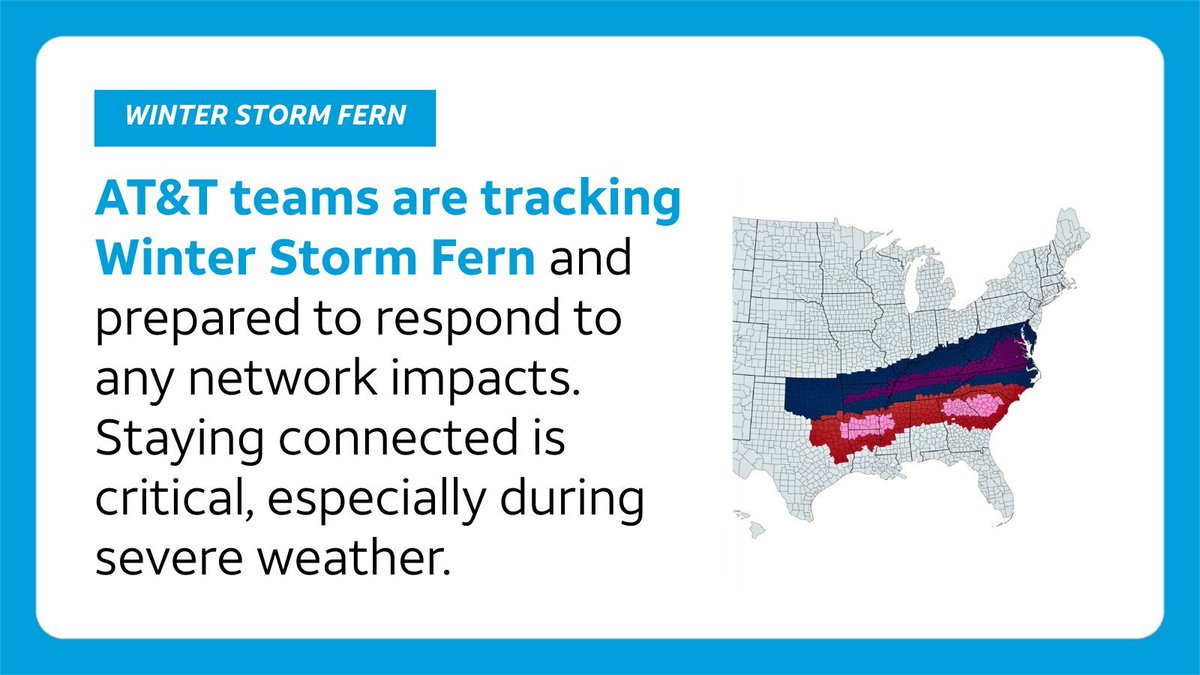 WINTER STORM FERN

AT&T teams are tracking Winter Storm Fern and prepared to respond to any network impacts. Staying connected is critical, especially during severe weather.